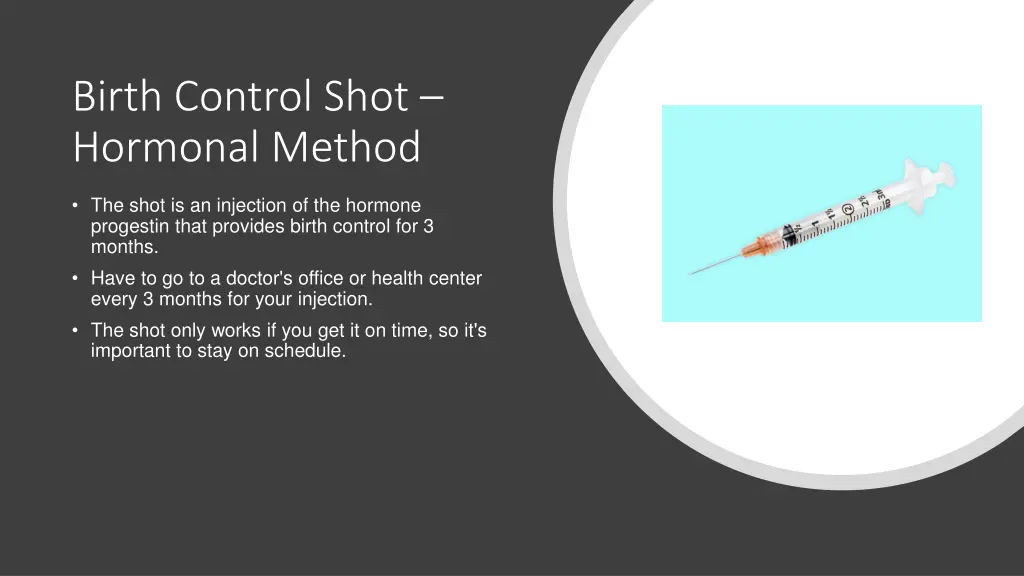 Birth Control Shot – Hormonal Method

• The shot is an injection of the hormone progestin that provides birth control for 3 months.
• Have to go to a doctor's office or health center every 3 months for your injection.
• The shot only works if you get it on time, so it's important to stay on schedule.